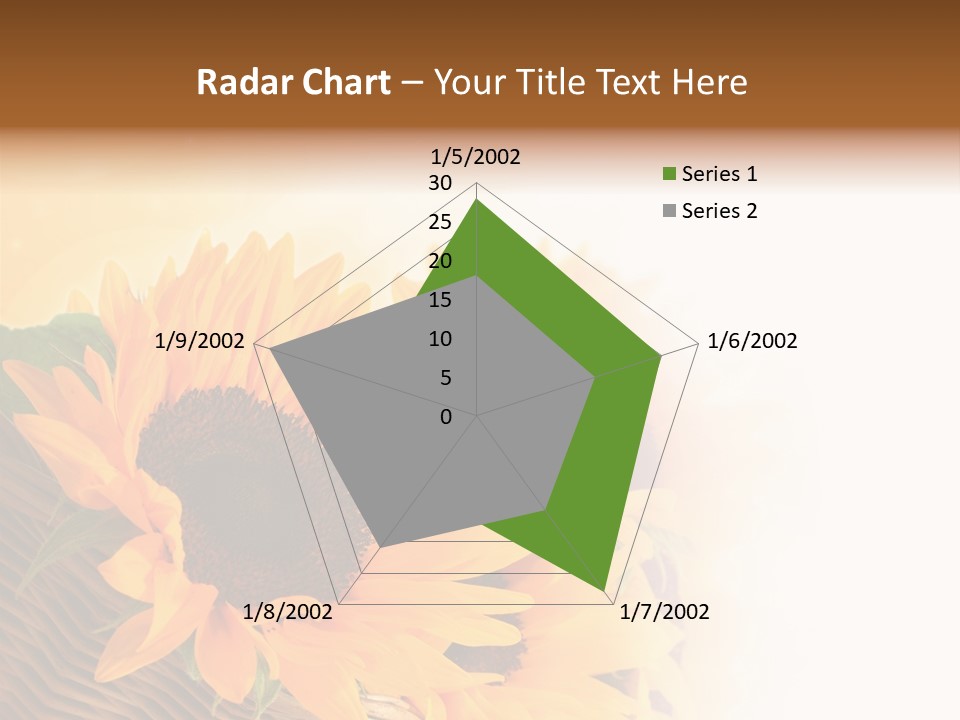 Radar Chart – Your Title Text Here

1/5/2002
30
25
20
15
10
5
0
1/6/2002
1/7/2002
1/8/2002
1/9/2002

Series 1
Series 2